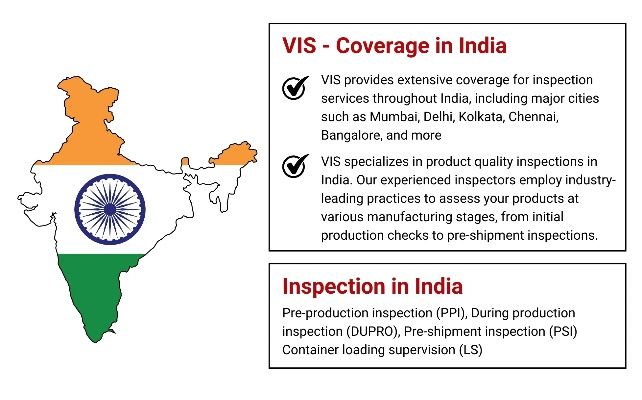 VIS - Coverage in India

VIS provides extensive coverage for inspection services throughout India, including major cities such as Mumbai, Delhi, Kolkata, Chennai, Bangalore, and more

VIS specializes in product quality inspections in India. Our experienced inspectors employ industry-leading practices to assess your products at various manufacturing stages, from initial production checks to pre-shipment inspections.

Inspection in India

Pre-production inspection (PPI), During production inspection (DUPRO), Pre-shipment inspection (PSI) Container loading supervision (LS)